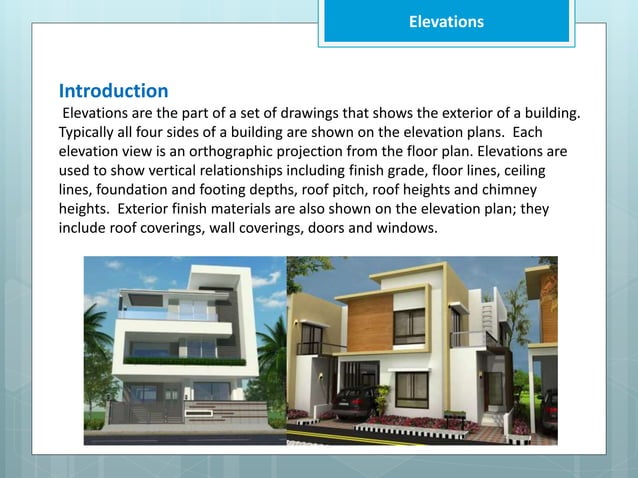 Elevations

Introduction

Elevations are the part of a set of drawings that shows the exterior of a building. Typically all four sides of a building are shown on the elevation plans. Each elevation view is an orthographic projection from the floor plan. Elevations are used to show vertical relationships including finish grade, floor lines, ceiling lines, foundation and footing depths, roof pitch, roof heights and chimney heights. Exterior finish materials are also shown on the elevation plan; they include roof coverings, wall coverings, doors and windows.